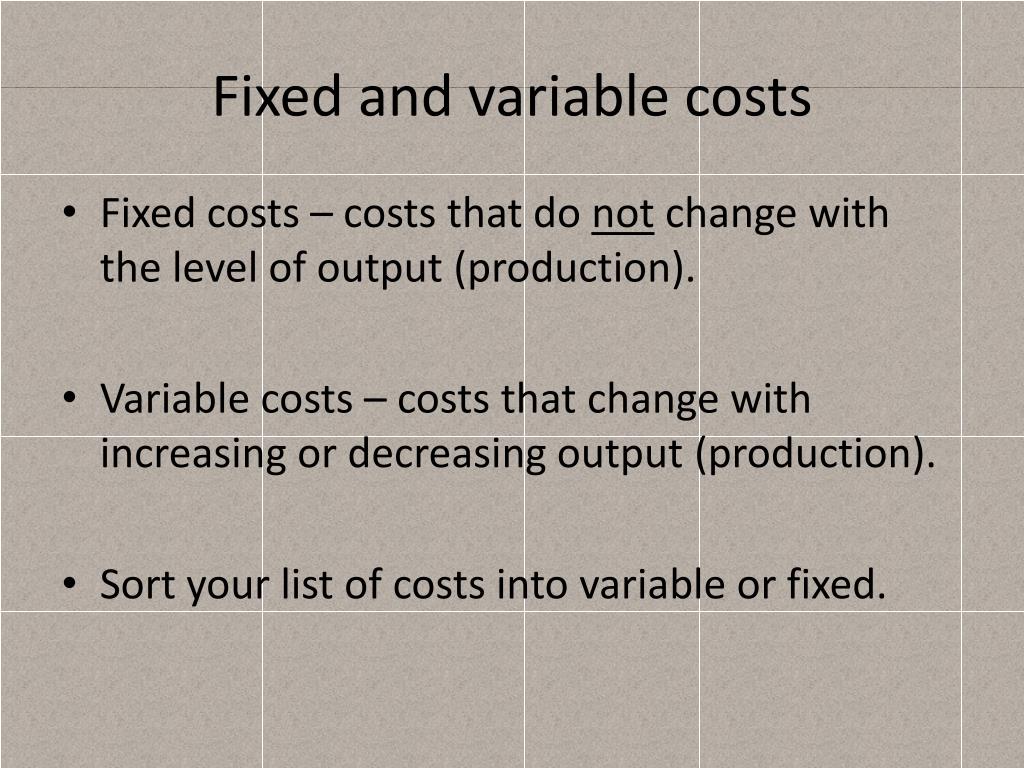 Fixed and variable costs

• Fixed costs – costs that do not change with the level of output (production).

• Variable costs – costs that change with increasing or decreasing output (production).

• Sort your list of costs into variable or fixed.